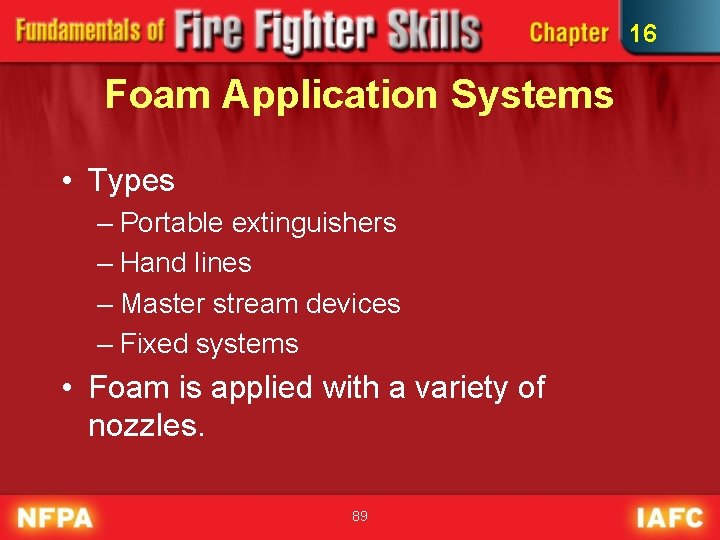 Fundamentals of Fire Fighter Skills Chapter 16

Foam Application Systems

• Types
– Portable extinguishers
– Hand lines
– Master stream devices
– Fixed systems
• Foam is applied with a variety of nozzles.

NFPA 89 IAFC